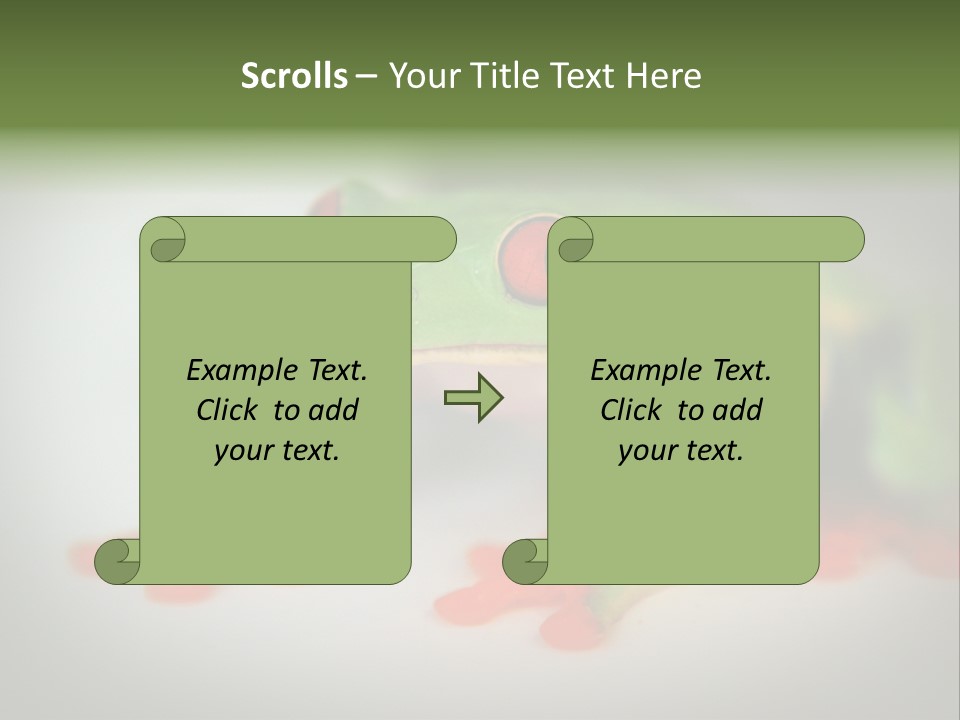 Scrolls – Your Title Text Here

Example Text. Click to add your text.

Example Text. Click to add your text.